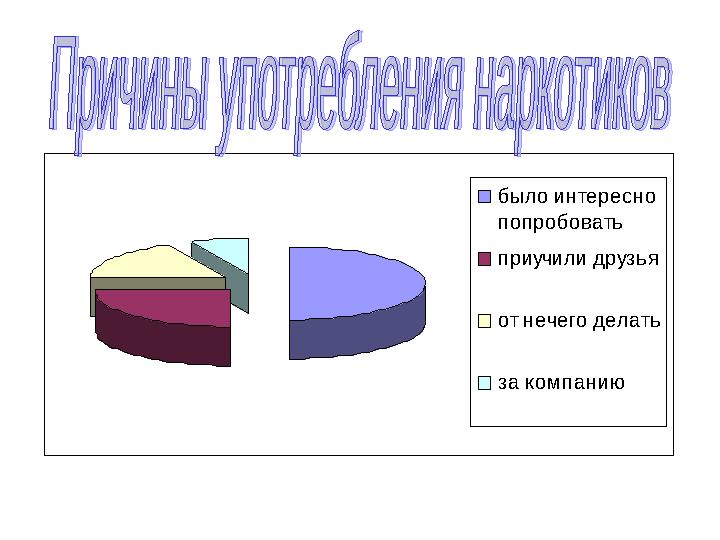 Причины употребления наркотиков

было интересно попробовать

приучили друзья

от нечего делать

за компанию